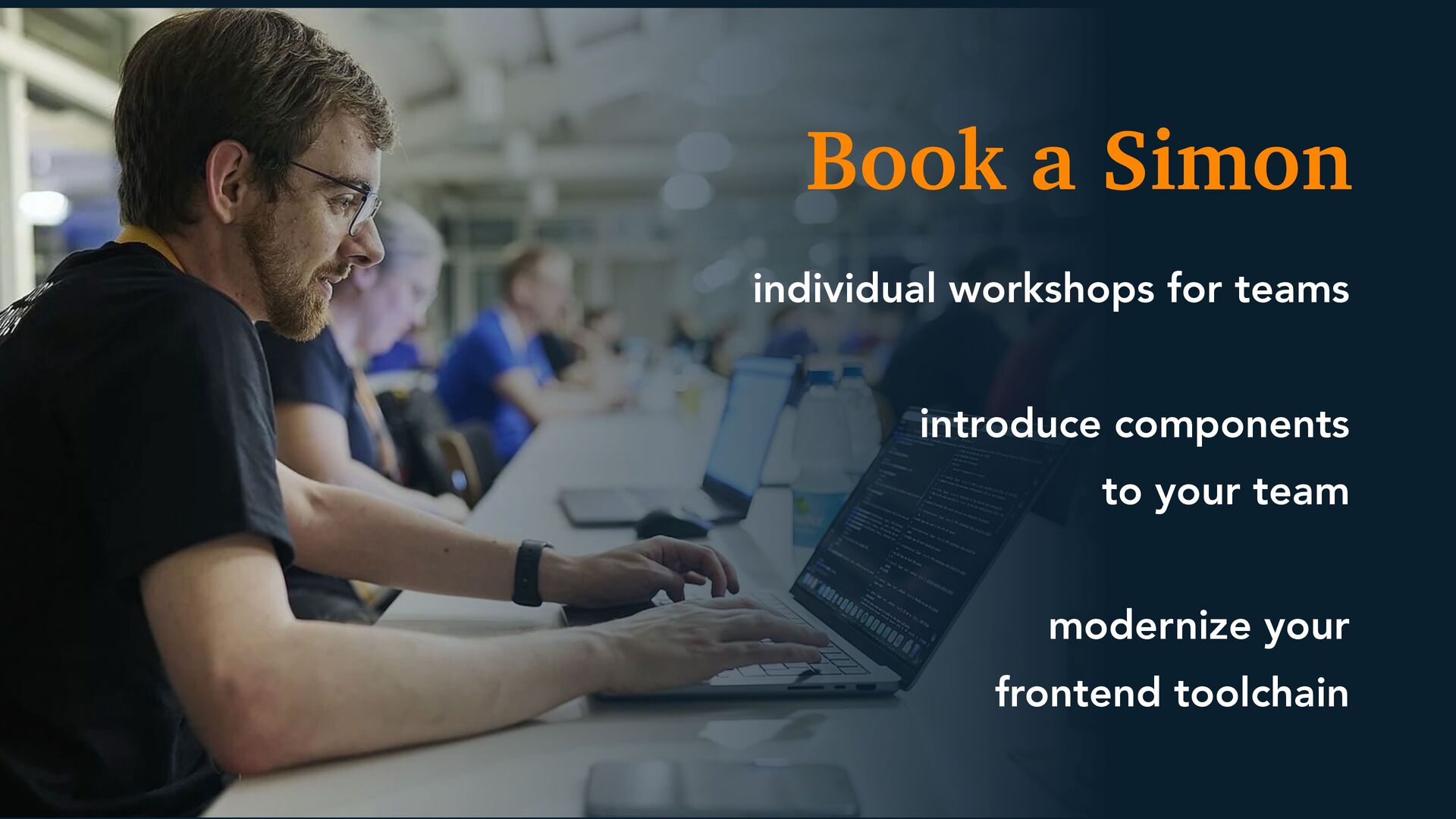 Book a Simon

individual workshops for teams

introduce components to your team

modernize your frontend toolchain